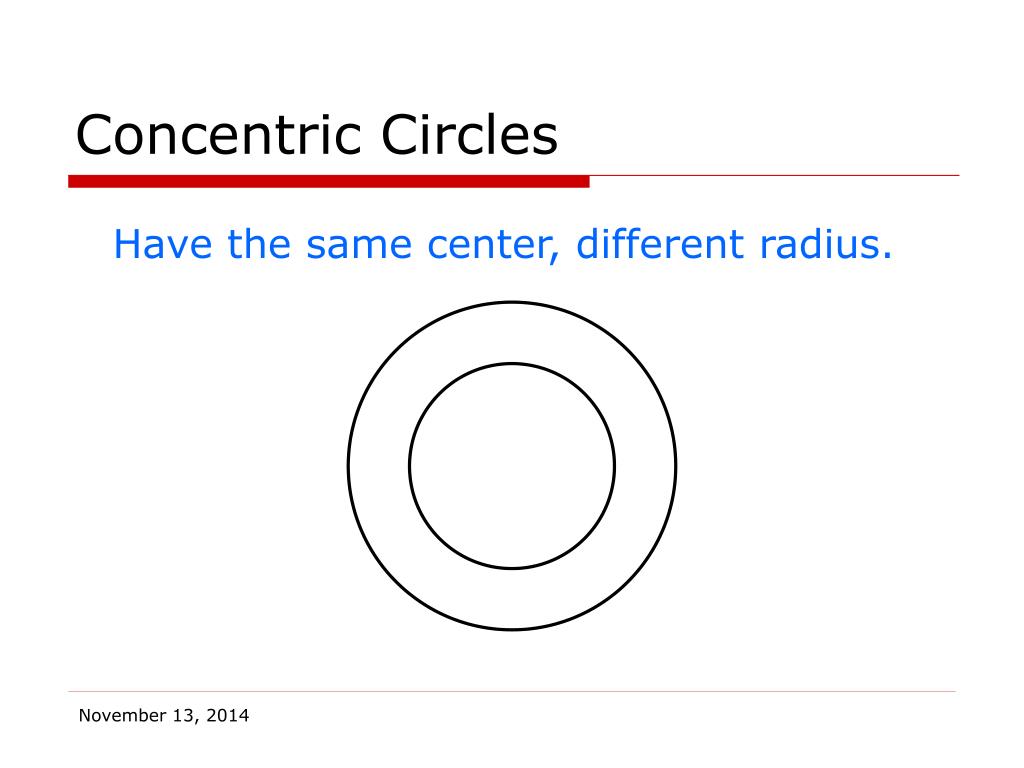 Concentric Circles

Have the same center, different radius.

November 13, 2014